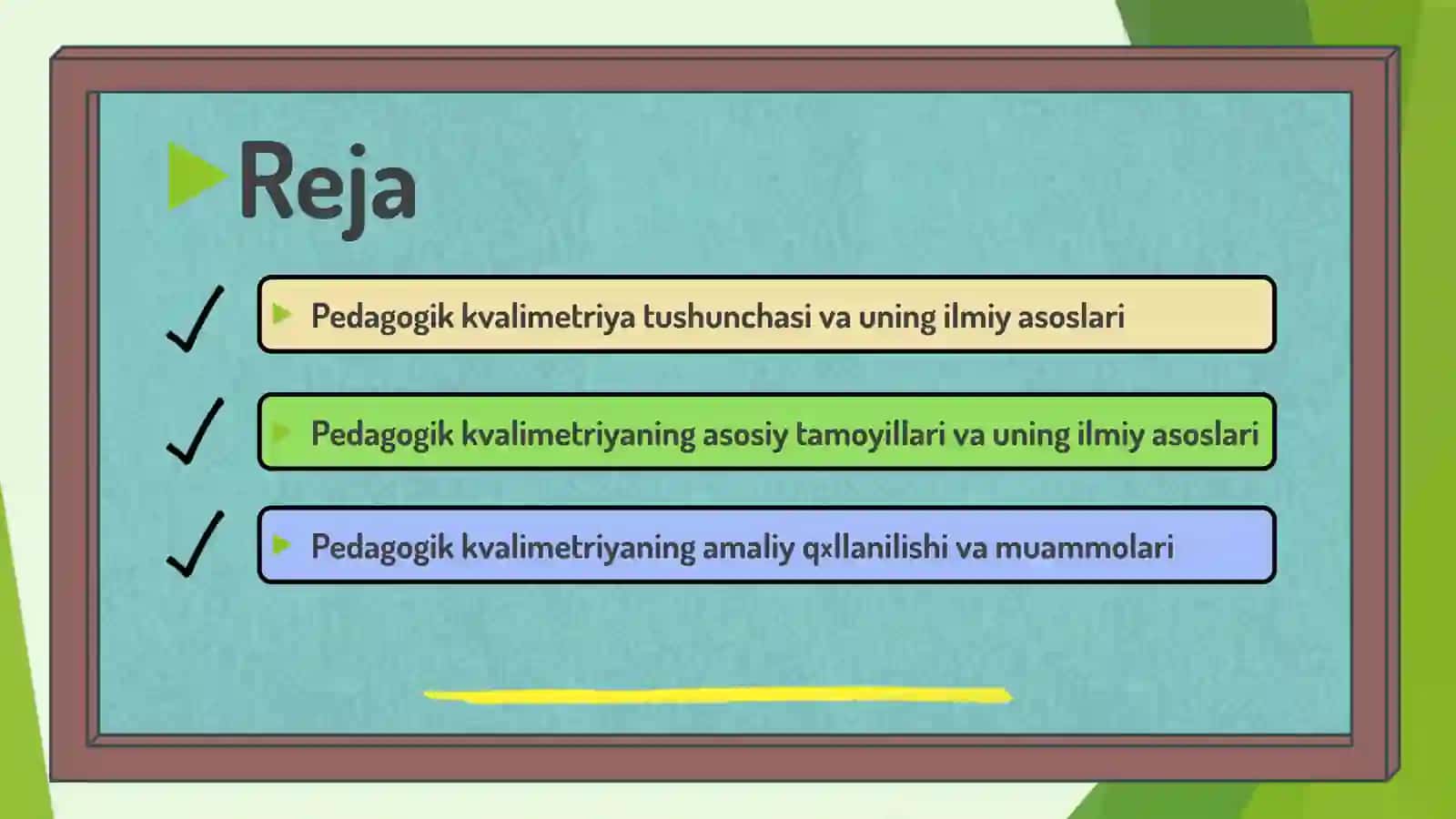 Reja

Pedagogik kvalimetriya tushunchasi va uning ilmiy asoslari

Pedagogik kvalimetriyaning asosiy tamoyillari va uning ilmiy asoslari

Pedagogik kvalimetriyaning amaliy qxllanilishi va muammolari